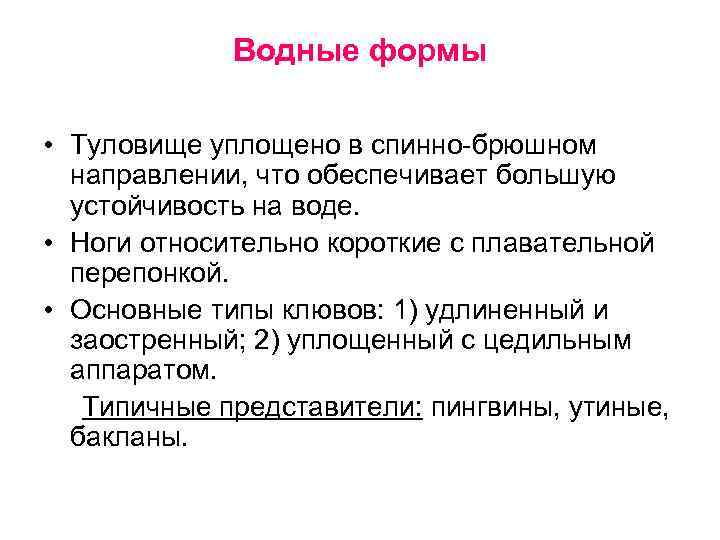 Водные формы

• Туловище уплощено в спинно-брюшном направлении, что обеспечивает большую устойчивость на воде.
• Ноги относительно короткие с плавательной перепонкой.
• Основные типы клювов: 1) удлиненный и заостренный; 2) уплощенный с цедильным аппаратом.

Типичные представители: пингвины, утиные, бакланы.